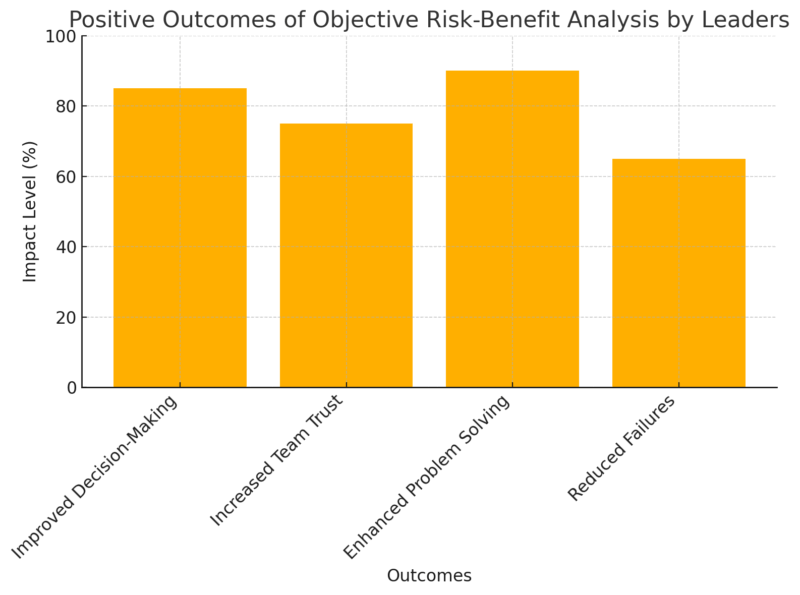 Positive Outcomes of Objective Risk-Benefit Analysis by Leaders

Impact Level (%)

100
80
60
40
20
0

Improved Decision-Making
Increased Team Trust
Enhanced Problem Solving
Reduced Failures

Outcomes